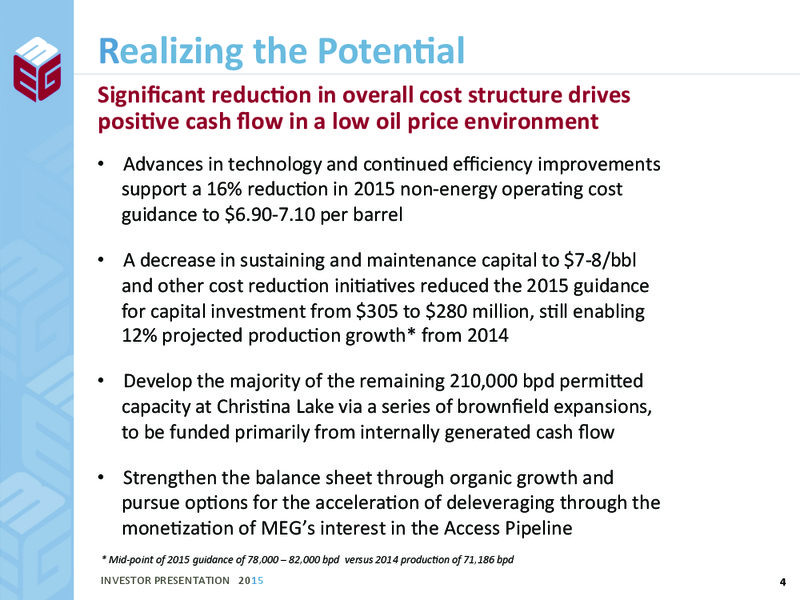 MEG

Realizing the Potential

Significant reduction in overall cost structure drives positive cash flow in a low oil price environment

• Advances in technology and continued efficiency improvements support a 16% reduction in 2015 non-energy operating cost guidance to $6.90-7.10 per barrel

• A decrease in sustaining and maintenance capital to $7-8/bbl and other cost reduction initiatives reduced the 2015 guidance for capital investment from $305 to $280 million, still enabling 12% projected production growth* from 2014

• Develop the majority of the remaining 210,000 bpd permitted capacity at Christina Lake via a series of brownfield expansions, to be funded primarily from internally generated cash flow

• Strengthen the balance sheet through organic growth and pursue options for the acceleration of deleveraging through the monetization of MEG's interest in the Access Pipeline

* Mid-point of 2015 guidance of 78,000 – 82,000 bpd versus 2014 production of 71,186 bpd

INVESTOR PRESENTATION 2015

4